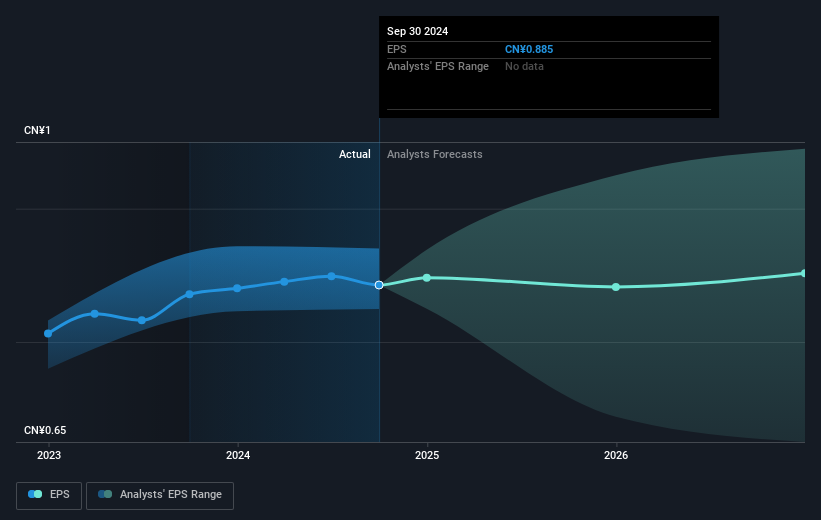 Sep 30 2024
EPS CN¥0.885
Analysts' EPS Range No data

CN¥1
Actual Analysts Forecasts
CN¥0.65
2023 2024 2025 2026

EPS Analysts' EPS Range